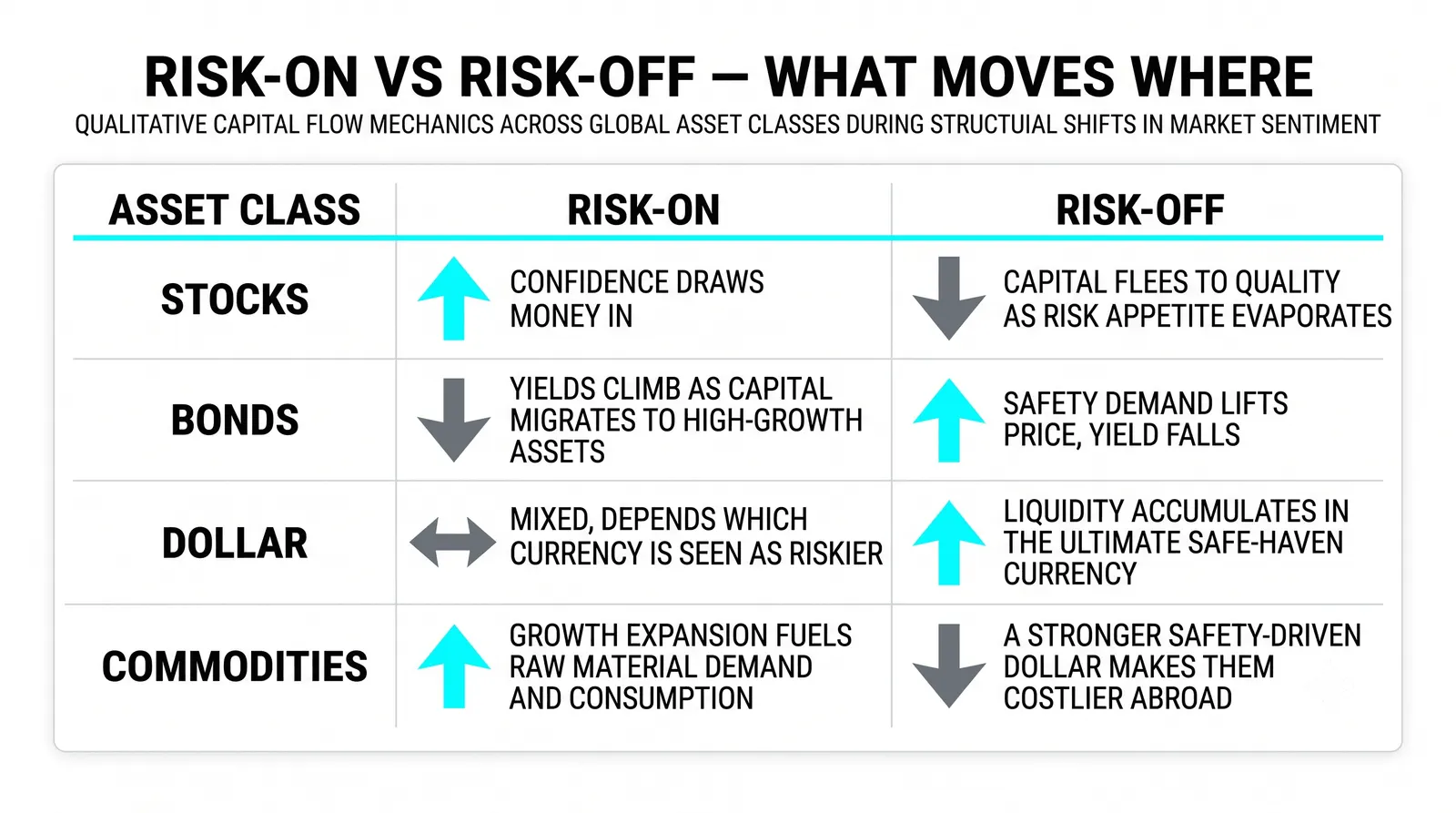 RISK-ON VS RISK-OFF — WHAT MOVES WHERE

QUALITATIVE CAPITAL FLOW MECHANICS ACROSS GLOBAL ASSET CLASSES DURING STRUCTUIAL SHIFTS IN MARKET SENTIMENT

| ASSET CLASS | RISK-ON | RISK-OFF |
|---|---|---|
| STOCKS | CONFIDENCE DRAWS MONEY IN | CAPITAL FLEES TO QUALITY AS RISK APPETITE EVAPORATES |
| BONDS | YIELDS CLIMB AS CAPITAL MIGRATES TO HIGH-GROWTH ASSETS | SAFETY DEMAND LIFTS PRICE, YIELD FALLS |
| DOLLAR | MIXED, DEPENDS WHICH CURRENCY IS SEEN AS RISKIER | LIQUIDITY ACCUMULATES IN THE ULTIMATE SAFE-HAVEN CURRENCY |
| COMMODITIES | GROWTH EXPANSION FUELS RAW MATERIAL DEMAND AND CONSUMPTION | A STRONGER SAFETY-DRIVEN DOLLAR MAKES THEM COSTLIER ABROAD |